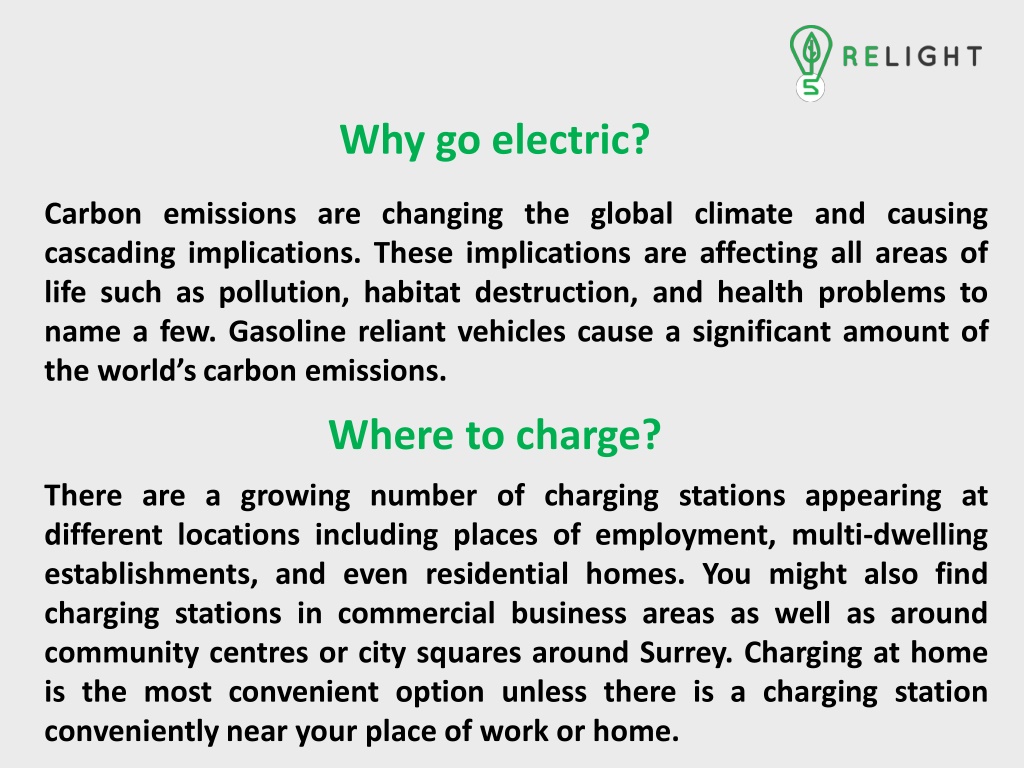 RELIGHT

Why go electric?

Carbon emissions are changing the global climate and causing cascading implications. These implications are affecting all areas of life such as pollution, habitat destruction, and health problems to name a few. Gasoline reliant vehicles cause a significant amount of the world's carbon emissions.

Where to charge?

There are a growing number of charging stations appearing at different locations including places of employment, multi-dwelling establishments, and even residential homes. You might also find charging stations in commercial business areas as well as around community centres or city squares around Surrey. Charging at home is the most convenient option unless there is a charging station conveniently near your place of work or home.